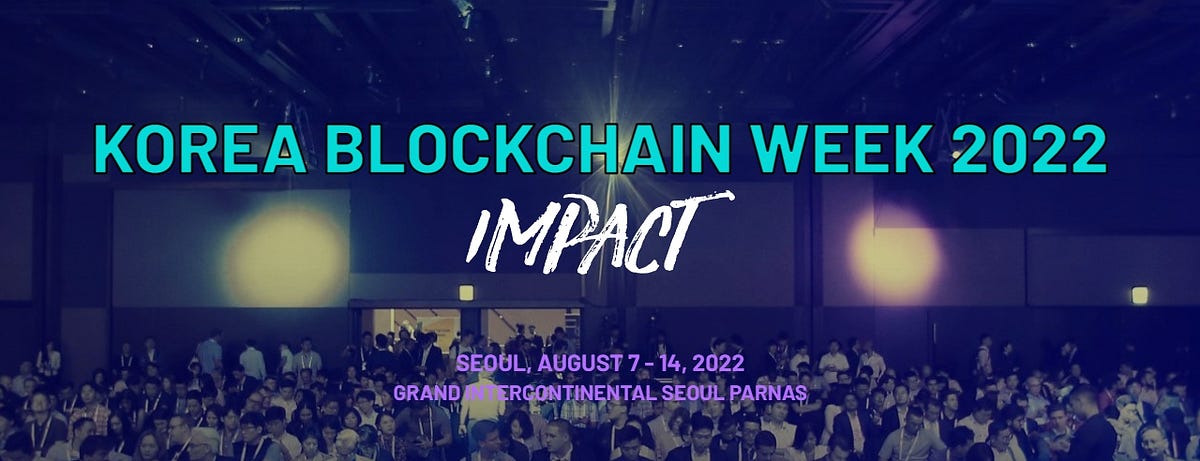 KOREA BLOCKCHAIN WEEK 2022

IMPACT

SEOUL, AUGUST 7 - 14, 2022
GRAND INTERCONTINENTAL SEOUL PARNAS